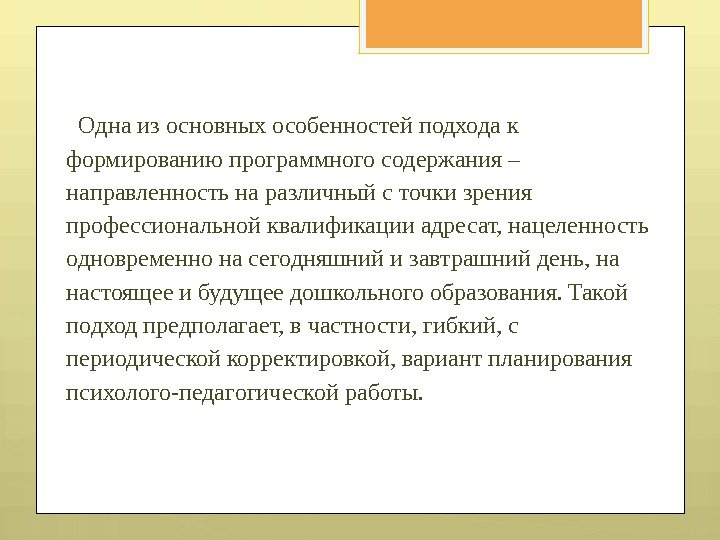 Одна из основных особенностей подхода к формированию программного содержания – направленность на различный с точки зрения профессиональной квалификации адресат, нацеленность одновременно на сегодняшний и завтрашний день, на настоящее и будущее дошкольного образования. Такой подход предполагает, в частности, гибкий, с периодической корректировкой, вариант планирования психолого-педагогической работы.